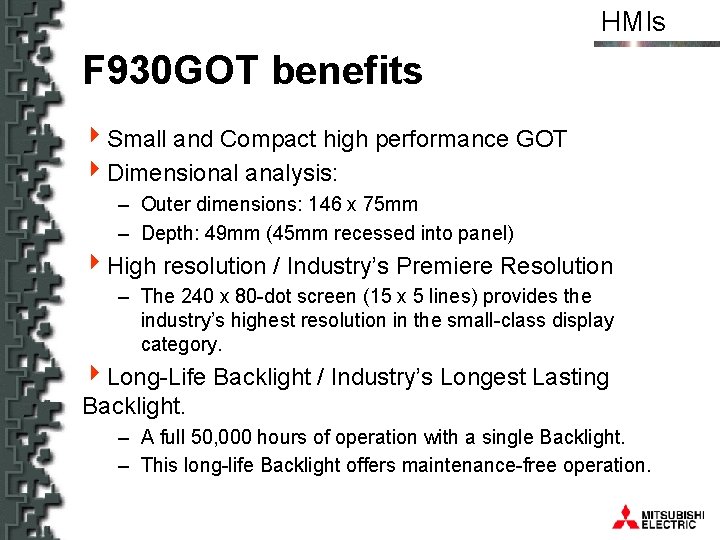 HMIs

F930GOT benefits

Small and Compact high performance GOT

Dimensional analysis:

– Outer dimensions: 146 x 75mm

– Depth: 49mm (45mm recessed into panel)

High resolution / Industry's Premiere Resolution

– The 240 x 80-dot screen (15 x 5 lines) provides the industry's highest resolution in the small-class display category.

Long-Life Backlight / Industry's Longest Lasting Backlight.

– A full 50,000 hours of operation with a single Backlight.

– This long-life Backlight offers maintenance-free operation.

MITSUBISHI ELECTRIC